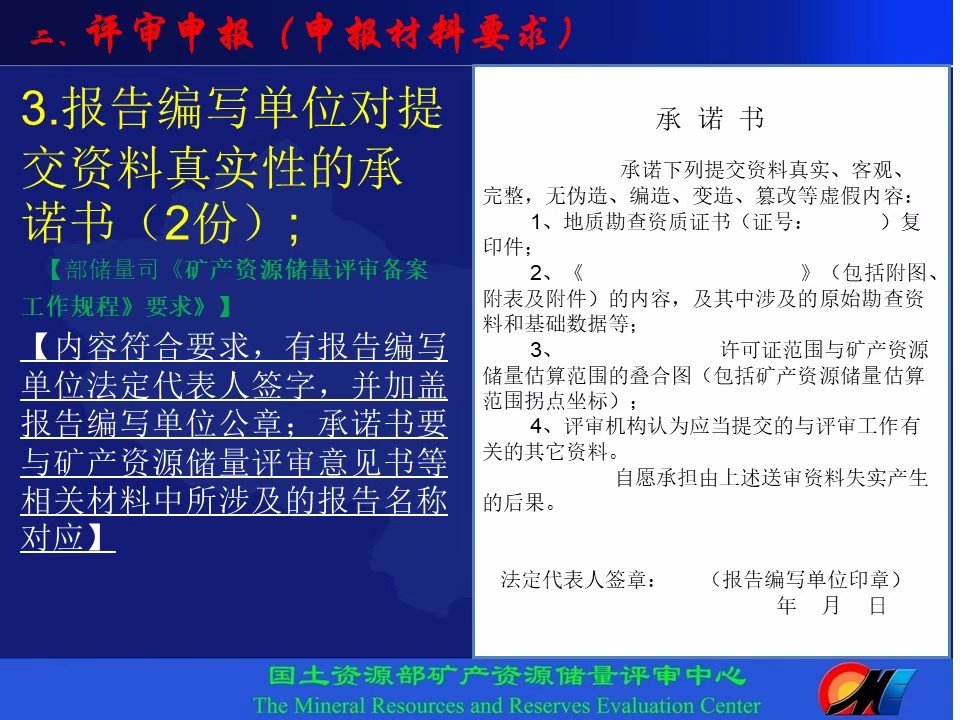 二、评审申报（申报材料要求）

3.报告编写单位对提交资料真实性的承诺书（2份）；

【部储量司《矿产资源储量评审备案工作规程》要求》】

【内容符合要求，有报告编写单位法定代表人签字，并加盖报告编写单位公章；承诺书要与矿产资源储量评审意见书等相关材料中所涉及的报告名称对应】

承 诺 书

承诺下列提交资料真实、客观、完整，无伪造、编造、变造、篡改等虚假内容：

1、地质勘查资质证书（证号： ）复印件；

2、《 》（包括附图、附表及附件）的内容，及其中涉及的原始勘查资料和基础数据等；

3、 许可证范围与矿产资源储量估算范围的叠合图（包括矿产资源储量估算范围拐点坐标）；

4、评审机构认为应当提交的与评审工作有关的其它资料。

自愿承担由上述送审资料失实产生的后果。

法定代表人签章： （报告编写单位印章）
年 月 日

国土资源部矿产资源储量评审中心
The Mineral Resources and Reserves Evaluation Center